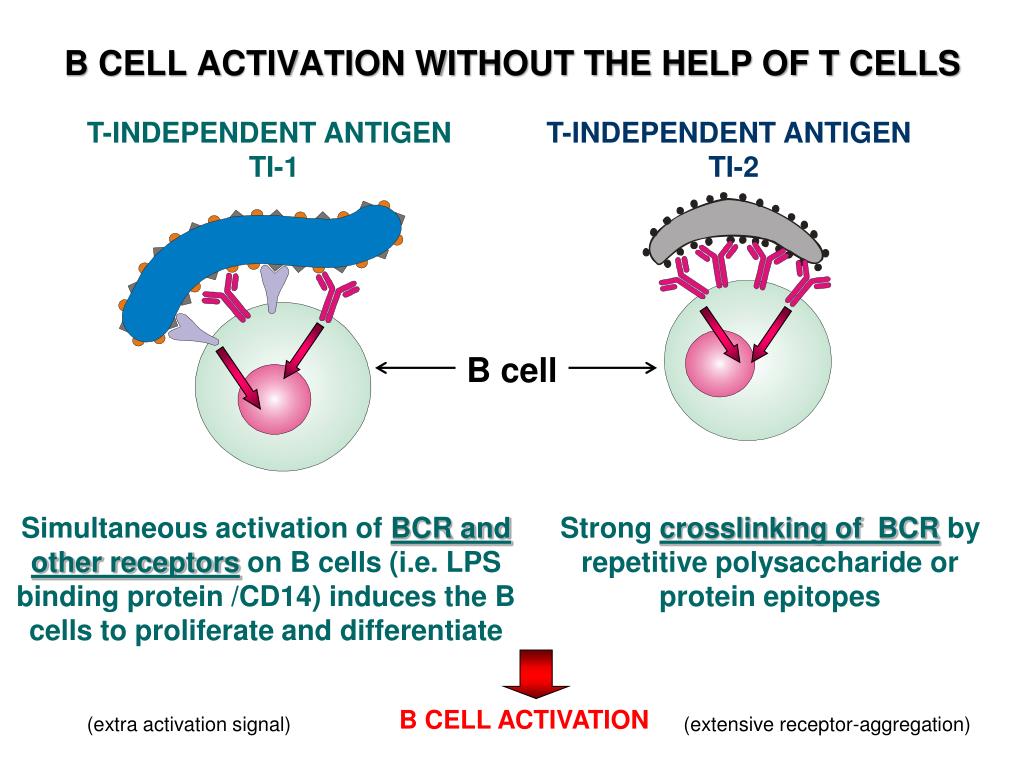 B CELL ACTIVATION WITHOUT THE HELP OF T CELLS

T-INDEPENDENT ANTIGEN
TI-1

T-INDEPENDENT ANTIGEN
TI-2

B cell

Simultaneous activation of BCR and other receptors on B cells (i.e. LPS binding protein /CD14) induces the B cells to proliferate and differentiate

Strong crosslinking of BCR by repetitive polysaccharide or protein epitopes

(extra activation signal)

B CELL ACTIVATION

(extensive receptor-aggregation)